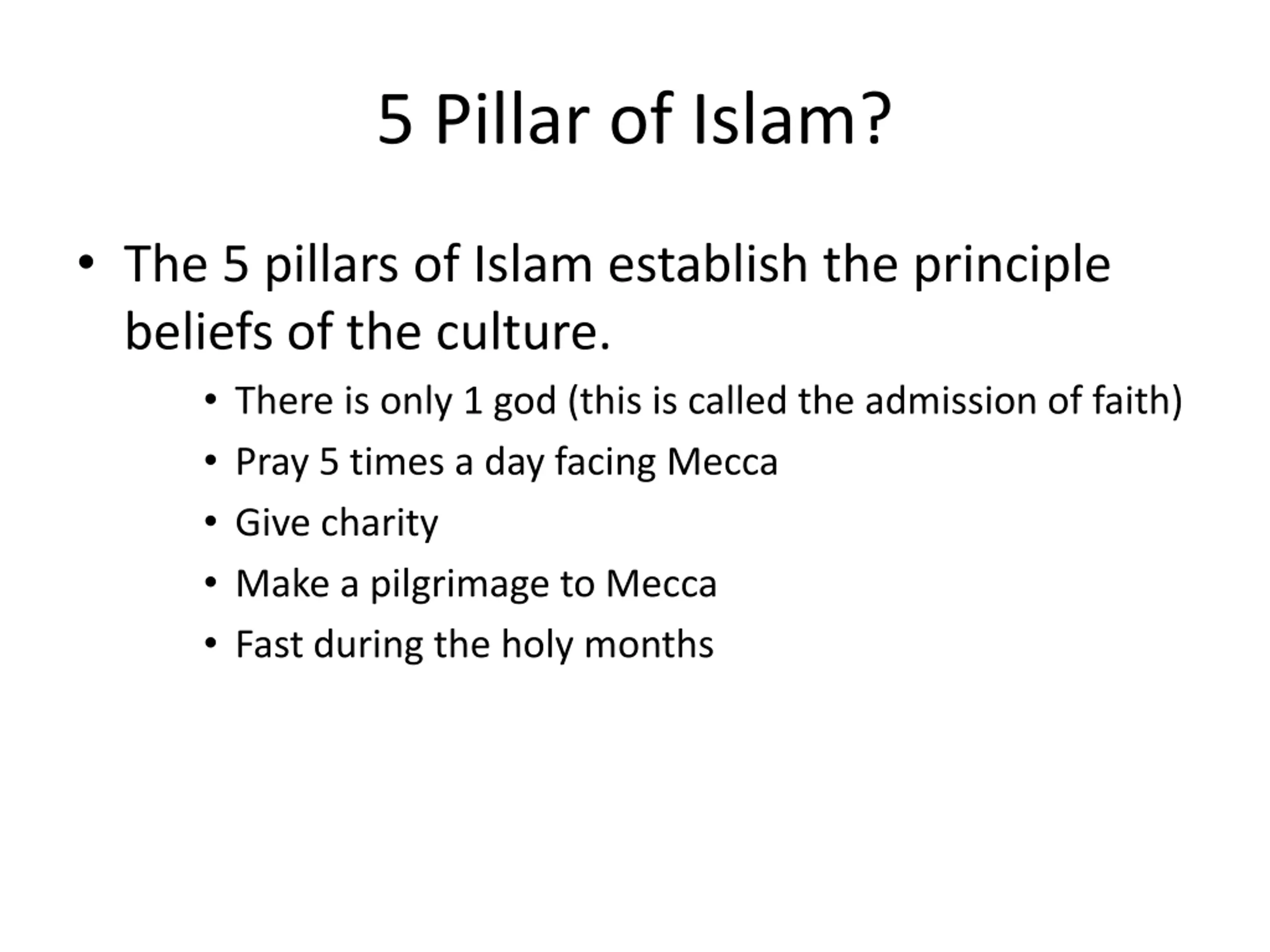 5 Pillar of Islam?

• The 5 pillars of Islam establish the principle beliefs of the culture.

• There is only 1 god (this is called the admission of faith)
• Pray 5 times a day facing Mecca
• Give charity
• Make a pilgrimage to Mecca
• Fast during the holy months